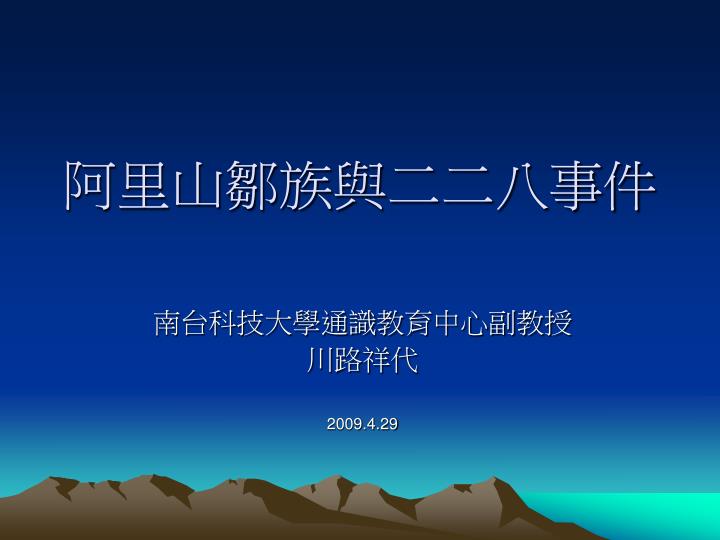 阿里山鄒族與二二八事件

南台科技大學通識教育中心副教授
川路祥代

2009.4.29